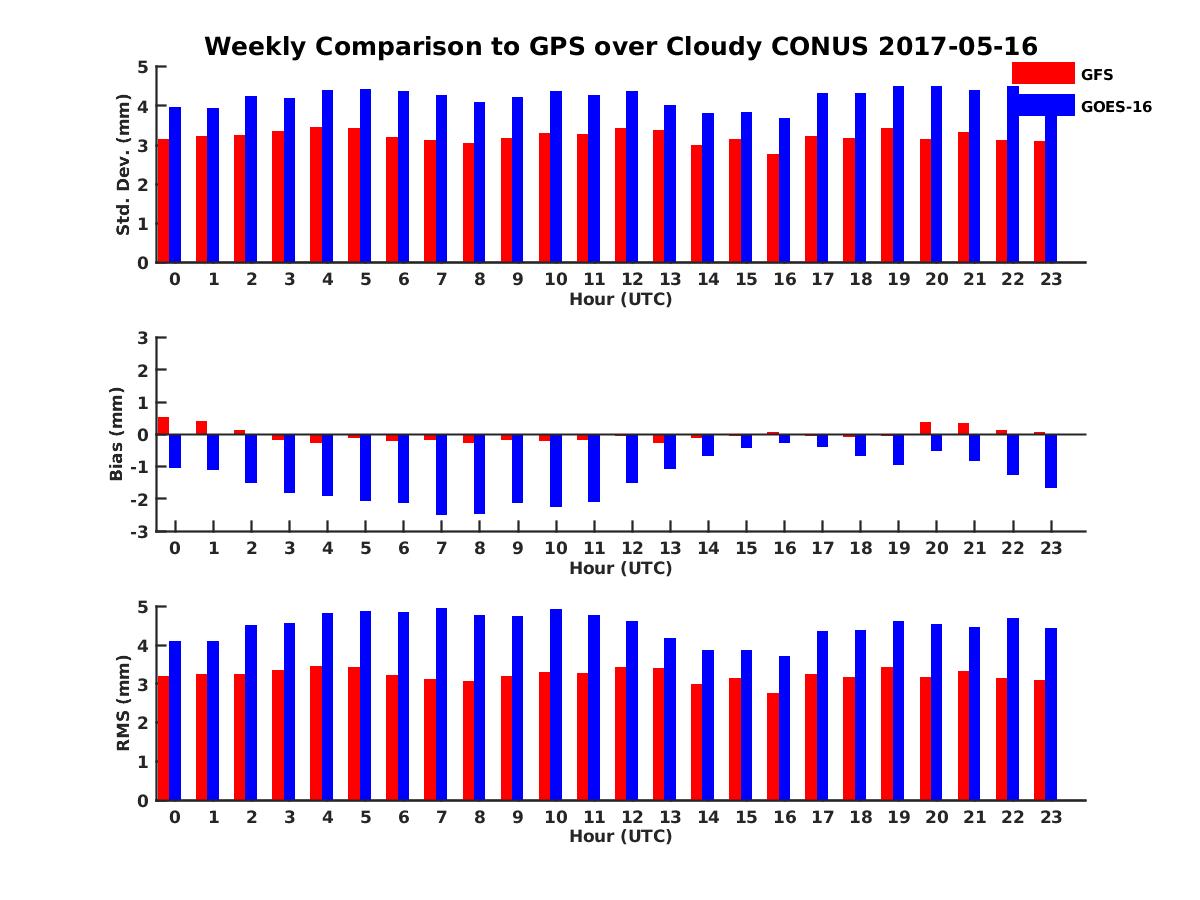 Weekly Comparison to GPS over Cloudy CONUS 2017-05-16

GFS
GOES-16

Std. Dev. (mm)
5
4
3
2
1
0
0 1 2 3 4 5 6 7 8 9 10 11 12 13 14 15 16 17 18 19 20 21 22 23
Hour (UTC)

Bias (mm)
3
2
1
0
-1
-2
-3
0 1 2 3 4 5 6 7 8 9 10 11 12 13 14 15 16 17 18 19 20 21 22 23
Hour (UTC)

RMS (mm)
5
4
3
2
1
0
0 1 2 3 4 5 6 7 8 9 10 11 12 13 14 15 16 17 18 19 20 21 22 23
Hour (UTC)